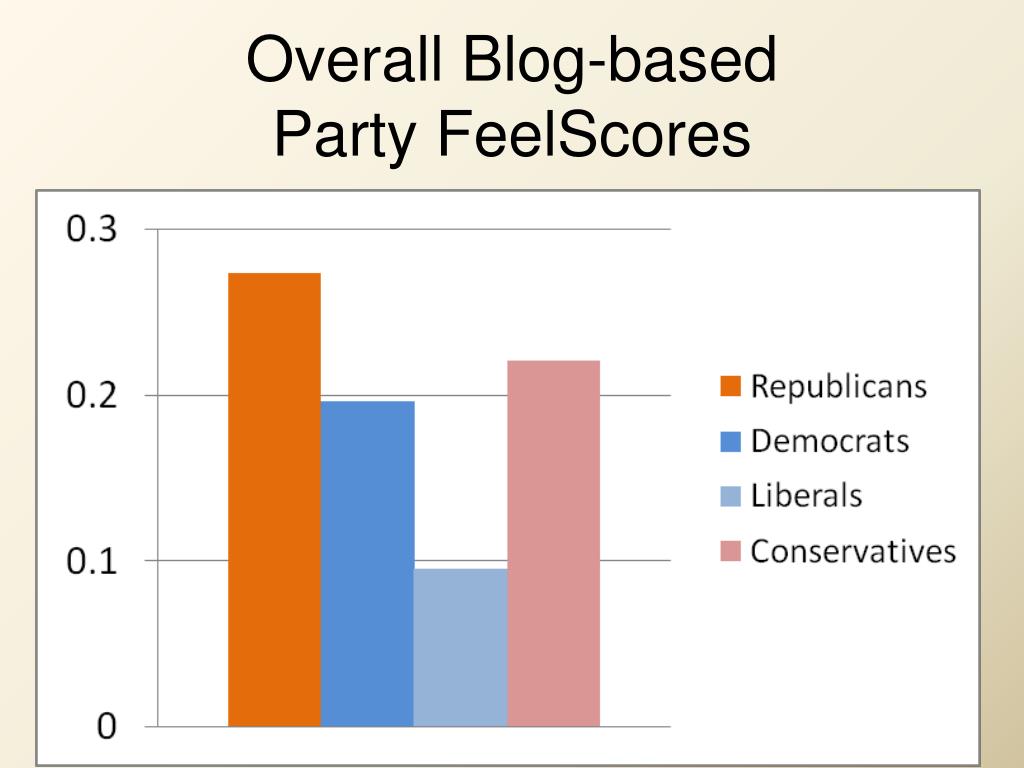 Overall Blog-based Party FeelScores

0.3
0.2
0.1
0

Republicans
Democrats
Liberals
Conservatives